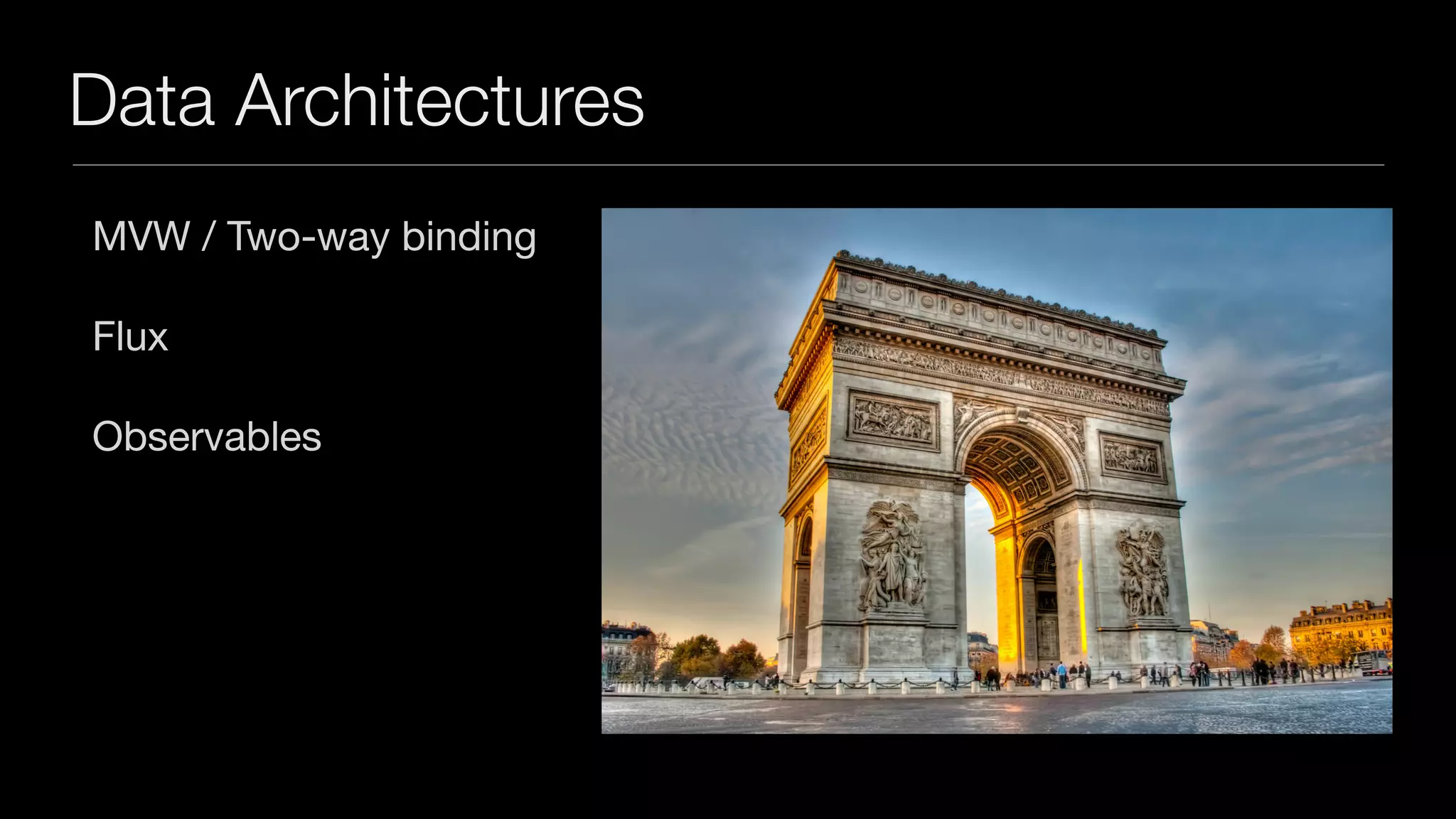 Data Architectures

MVW / Two-way binding

Flux

Observables